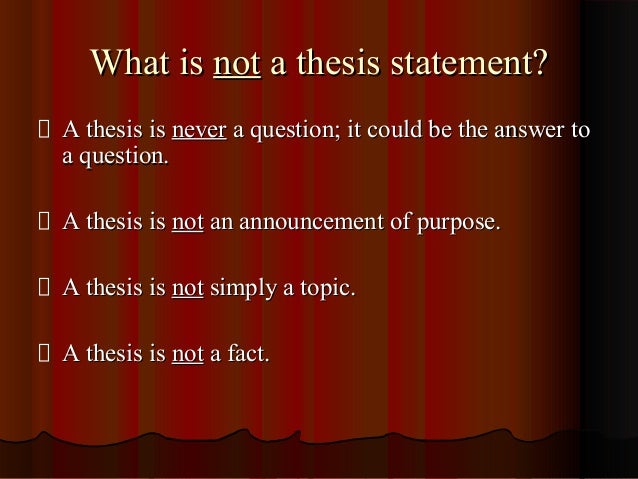 What is not a thesis statement?

 A thesis is never a question; it could be the answer to a question.

 A thesis is not an announcement of purpose.

 A thesis is not simply a topic.

 A thesis is not a fact.